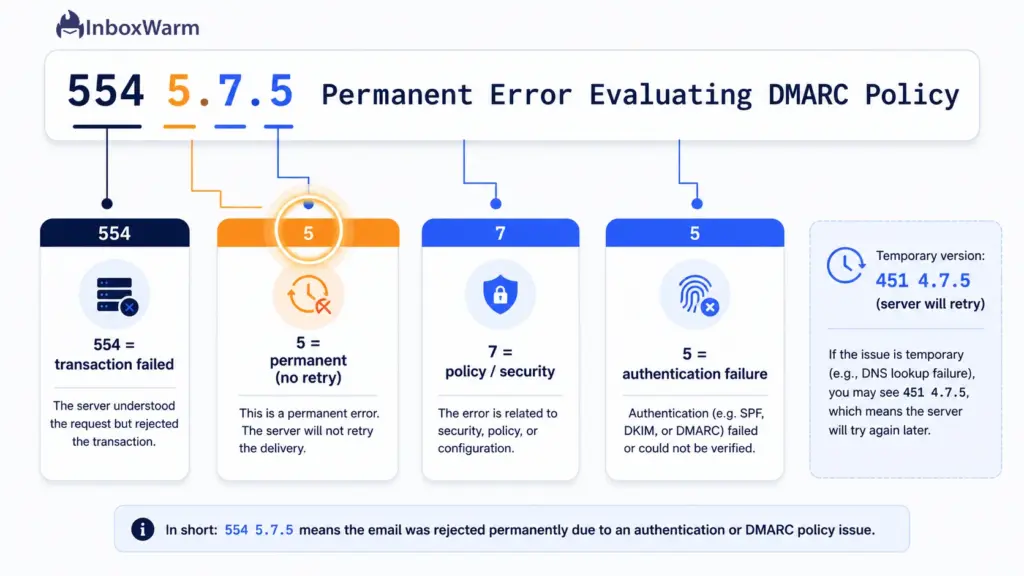 InboxWarm

554 5.7.5 Permanent Error Evaluating DMARC Policy

554

554 = transaction failed

The server understood the request but rejected the transaction.

5

5 = permanent (no retry)

This is a permanent error. The server will not retry the delivery.

7

7 = policy / security

The error is related to security, policy, or configuration.

5

5 = authentication failure

Authentication (e.g. SPF, DKIM, or DMARC) failed or could not be verified.

Temporary version:
451 4.7.5
(server will retry)

If the issue is temporary (e.g., DNS lookup failure), you may see 451 4.7.5, which means the server will try again later.

In short: 554 5.7.5 means the email was rejected permanently due to an authentication or DMARC policy issue.